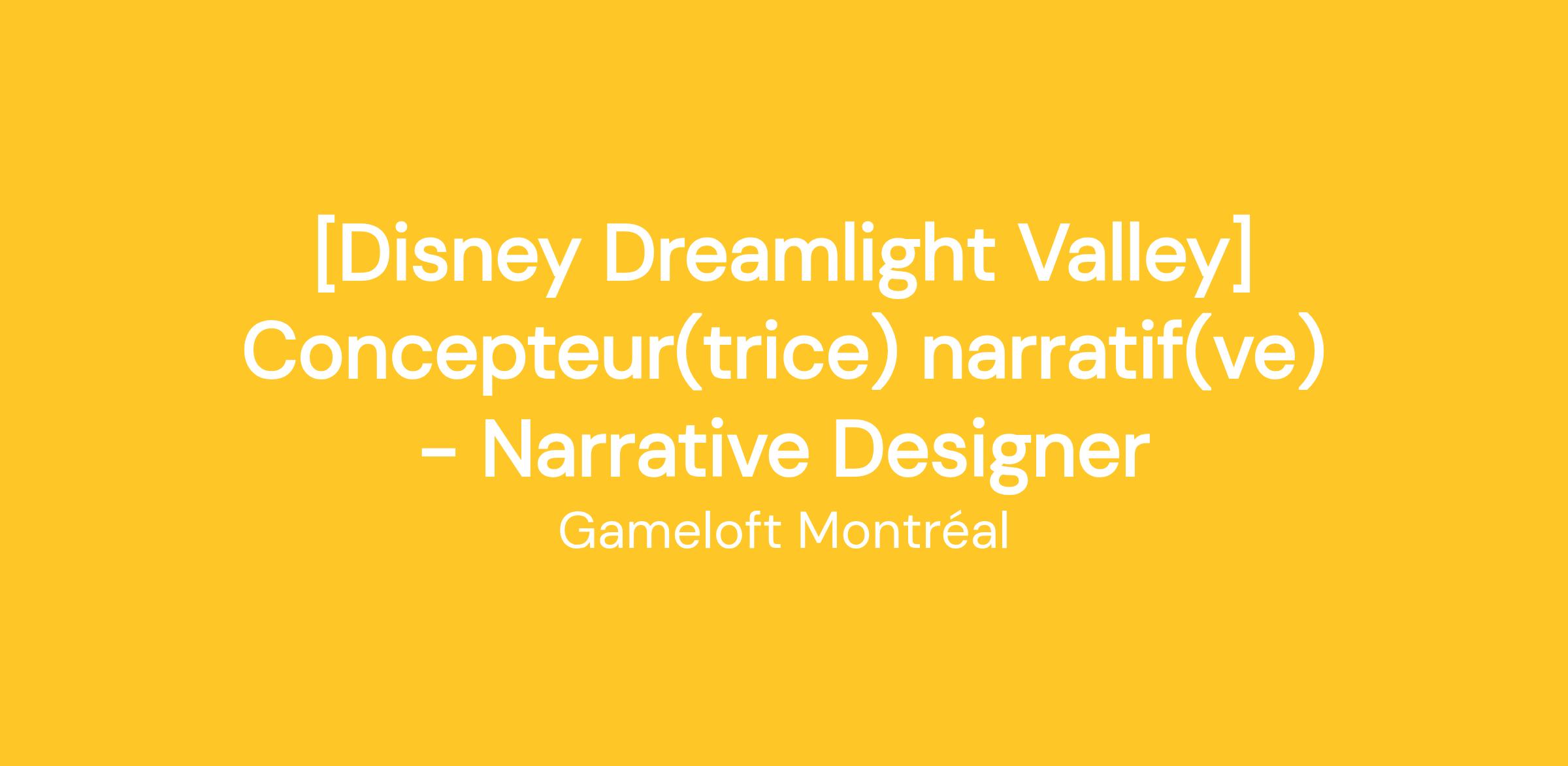 [Disney Dreamlight Valley] Concepteur(trice) narratif(ve) - Narrative Designer

Gameloft Montréal